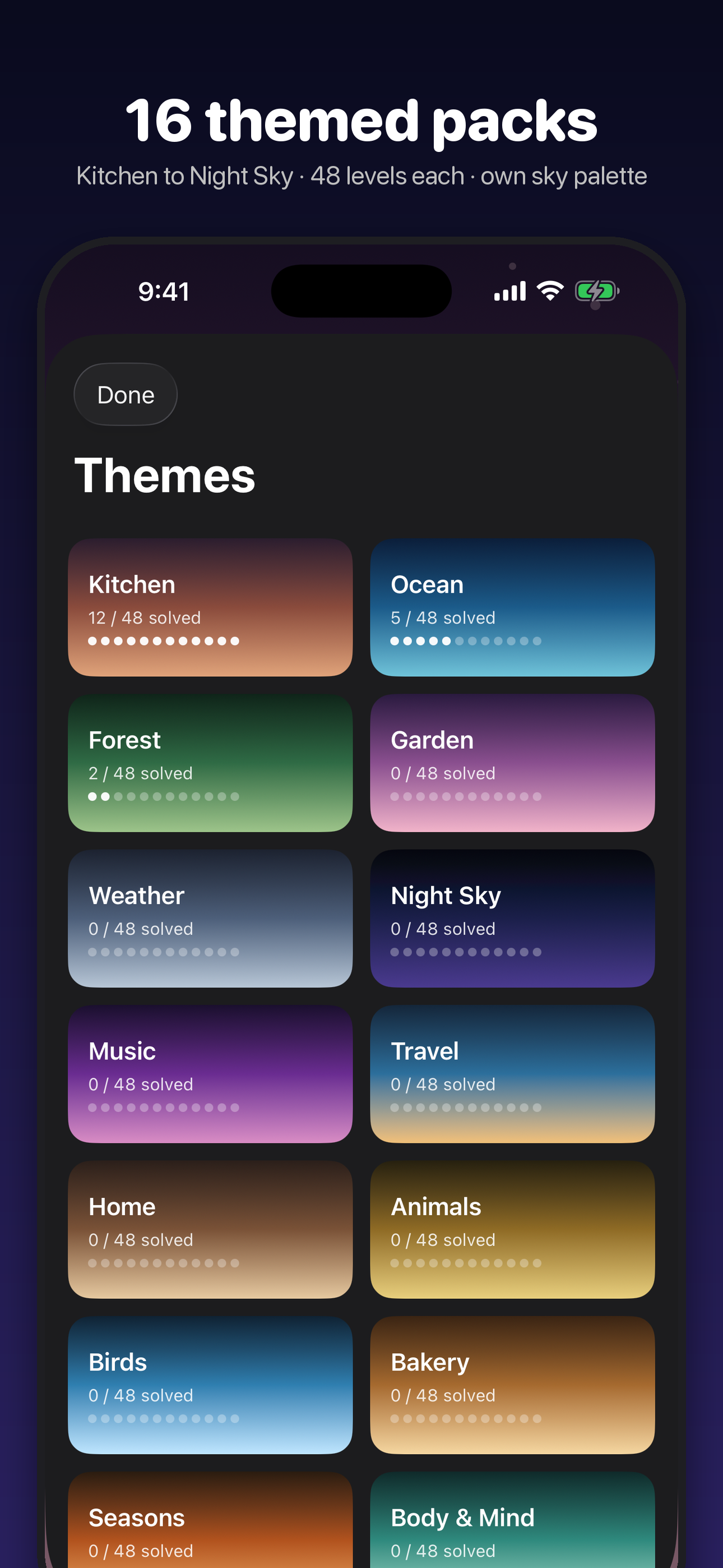 16 themed packs

Kitchen to Night Sky · 48 levels each · own sky palette

9:41

Done

Themes

Kitchen
12 / 48 solved

Ocean
5 / 48 solved

Forest
2 / 48 solved

Garden
0 / 48 solved

Weather
0 / 48 solved

Night Sky
0 / 48 solved

Music
0 / 48 solved

Travel
0 / 48 solved

Home
0 / 48 solved

Animals
0 / 48 solved

Birds
0 / 48 solved

Bakery
0 / 48 solved

Seasons
0 / 48 solved

Body & Mind
0 / 48 solved